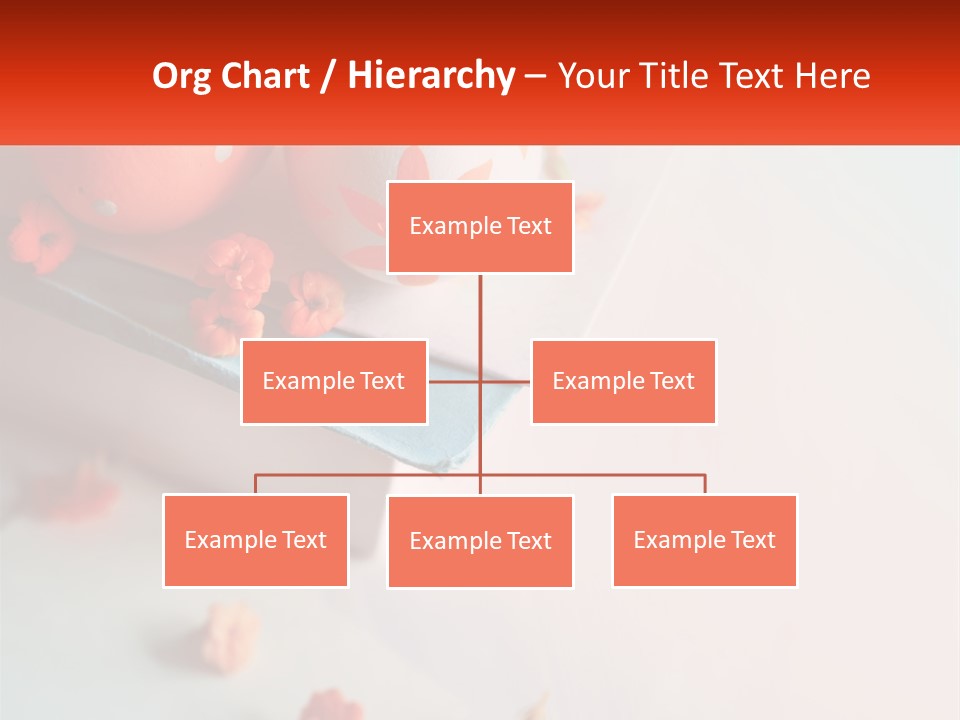 Org Chart / Hierarchy – Your Title Text Here

Example Text

Example Text

Example Text

Example Text

Example Text

Example Text